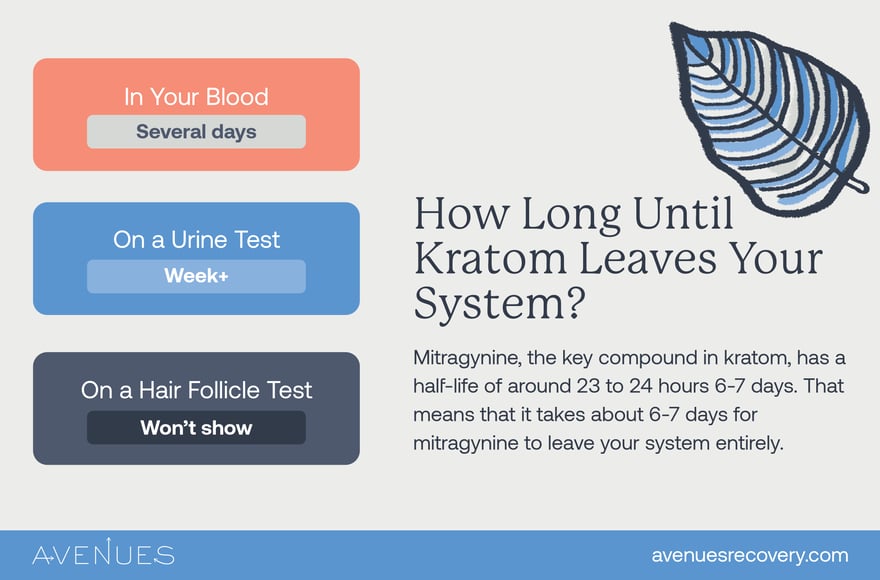 In Your Blood
Several days

On a Urine Test
Week+

On a Hair Follicle Test
Won't show

How Long Until Kratom Leaves Your System?

Mitragynine, the key compound in kratom, has a half-life of around 23 to 24 hours 6-7 days. That means that it takes about 6-7 days for mitragynine to leave your system entirely.

AVENUES

avenuesrecovery.com